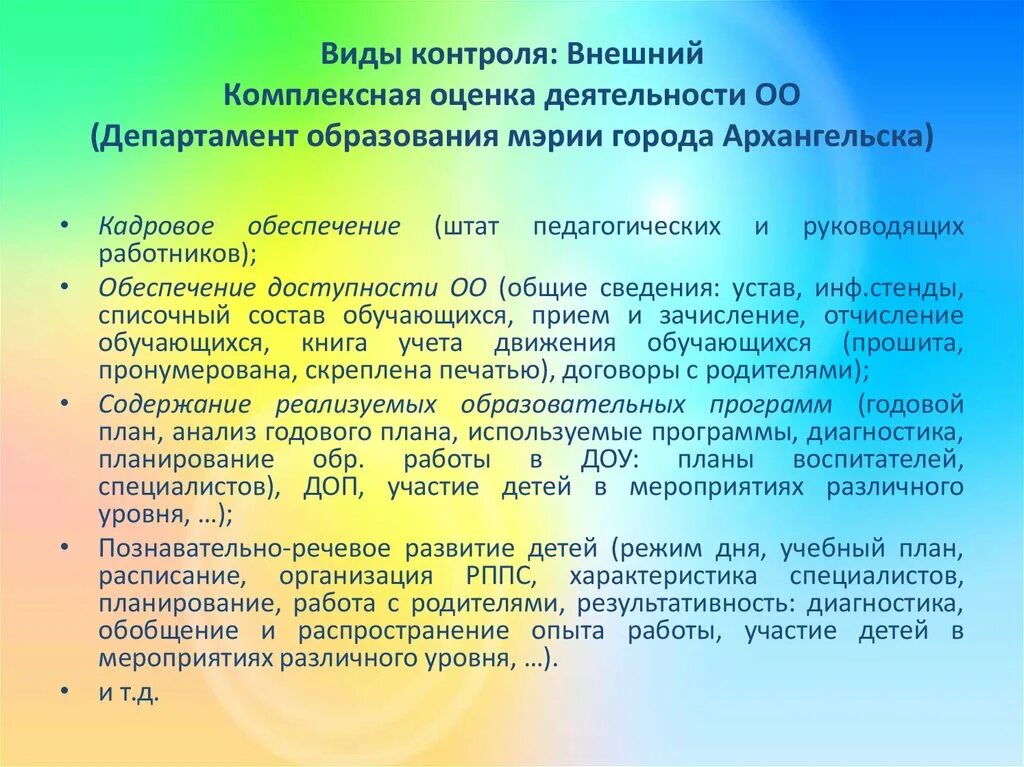 Виды контроля: Внешний
Комплексная оценка деятельности ОО
(Департамент образования мэрии города Архангельска)

• Кадровое обеспечение (штат педагогических и руководящих работников);
• Обеспечение доступности ОО (общие сведения: устав, инф.стенды, списочный состав обучающихся, прием и зачисление, отчисление обучающихся, книга учета движения обучающихся (прошита, пронумерована, скреплена печатью), договоры с родителями);
• Содержание реализуемых образовательных программ (годовой план, анализ годового плана, используемые программы, диагностика, планирование обр. работы в ДОУ: планы воспитателей, специалистов), ДОП, участие детей в мероприятиях различного уровня, …);
• Познавательно-речевое развитие детей (режим дня, учебный план, расписание, организация РППС, характеристика специалистов, планирование, работа с родителями, результативность: диагностика, обобщение и распространение опыта работы, участие детей в мероприятиях различного уровня, …).
• и т.д.